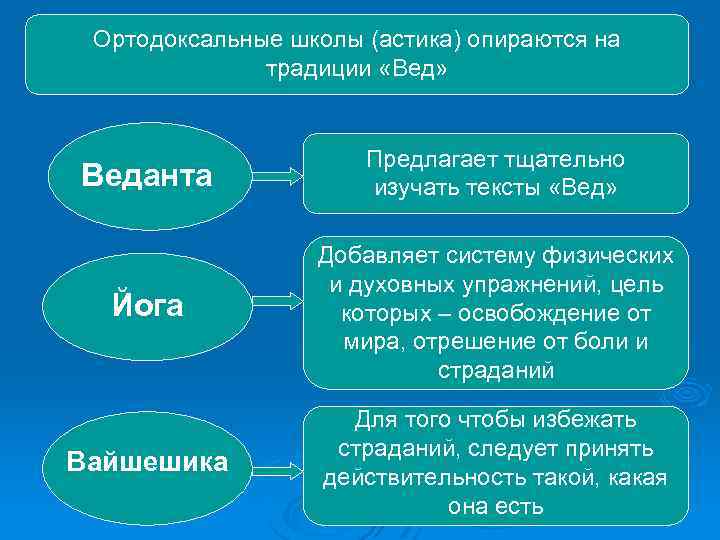 Ортодоксальные школы (астика) опираются на традиции «Вед»

Веданта

Предлагает тщательно изучать тексты «Вед»

Йога

Добавляет систему физических и духовных упражнений, цель которых – освобождение от мира, отрешение от боли и страданий

Вайшешика

Для того чтобы избежать страданий, следует принять действительность такой, какая она есть